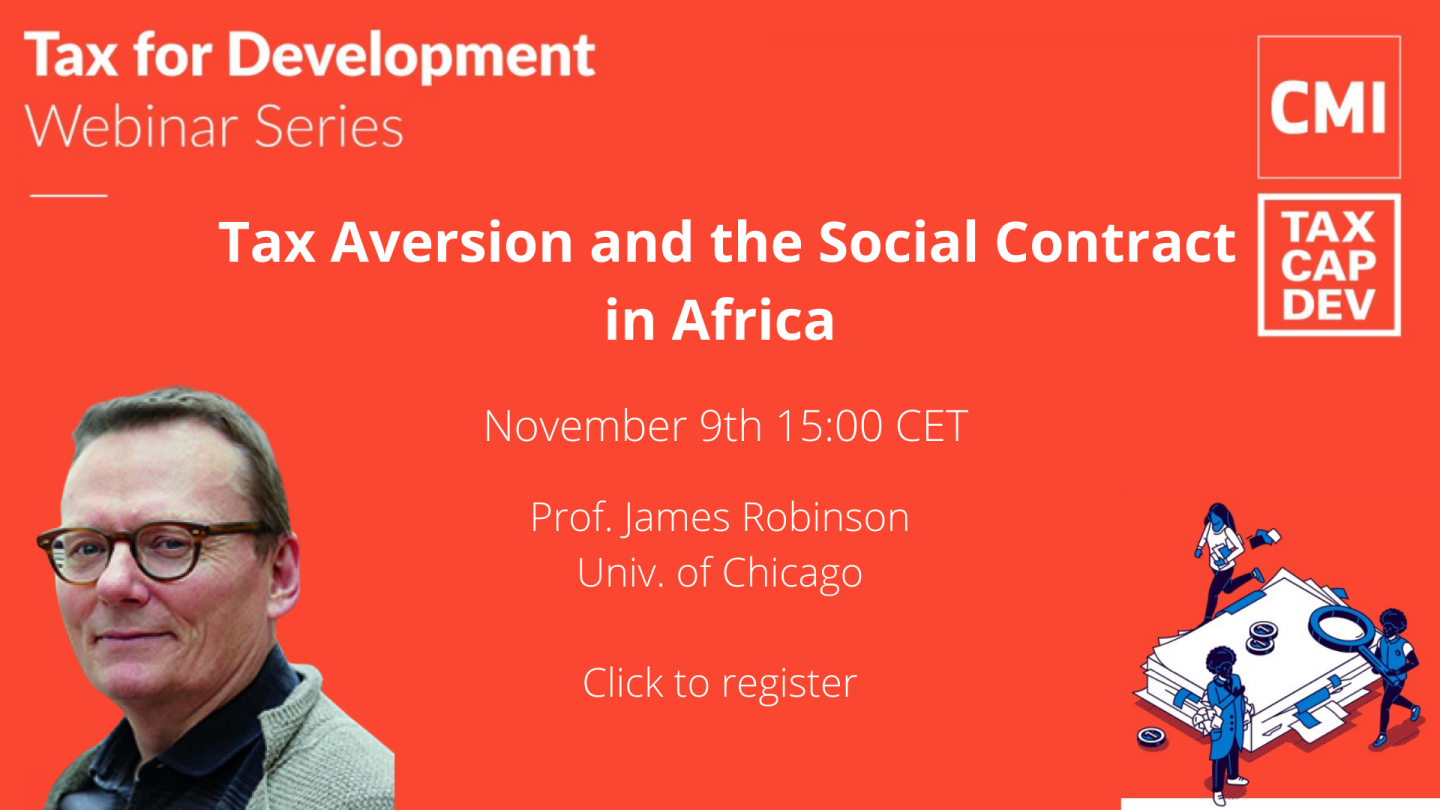 Tax for Development
Webinar Series

CMI

TAX
CAP
DEV

Tax Aversion and the Social Contract in Africa

November 9th 15:00 CET

Prof. James Robinson
Univ. of Chicago

Click to register